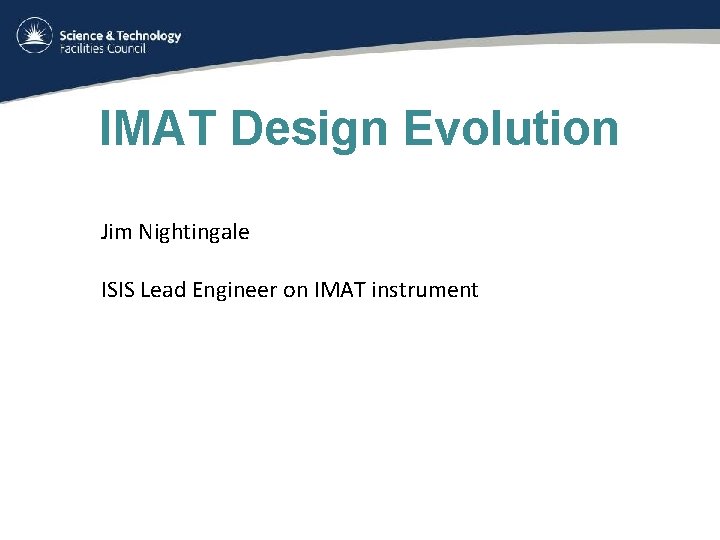 Science & Technology
Facilities Council

IMAT Design Evolution

Jim Nightingale

ISIS Lead Engineer on IMAT instrument